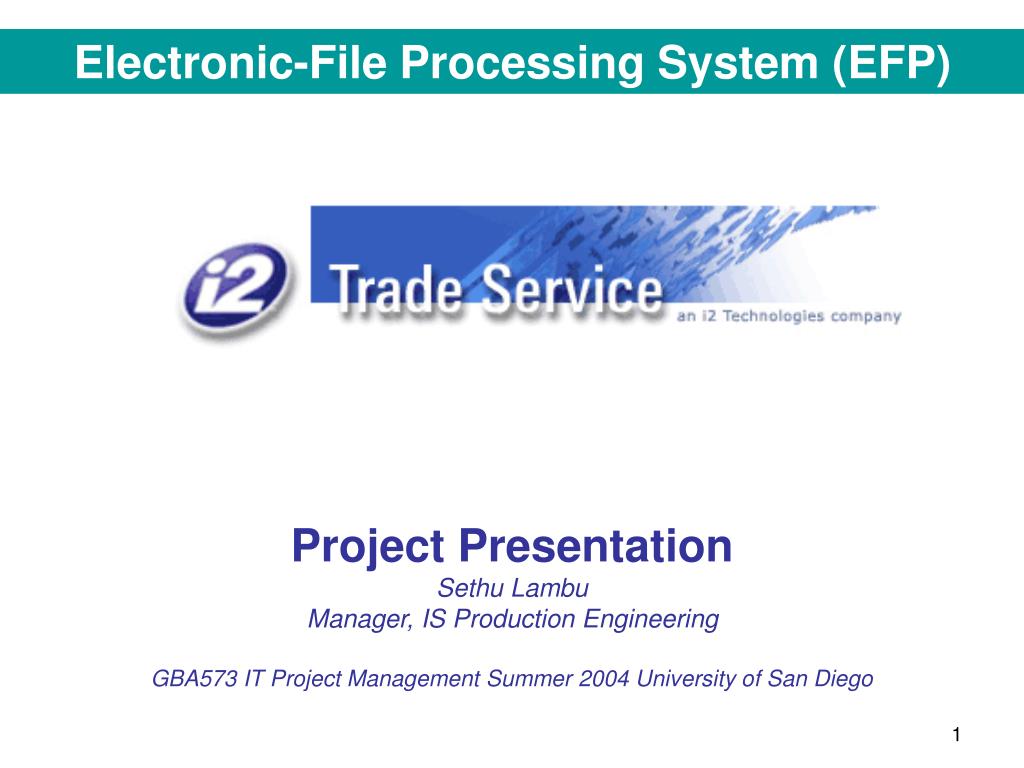 Electronic-File Processing System (EFP)

i2 Trade Service an i2 Technologies company

Project Presentation

Sethu Lambu

Manager, IS Production Engineering

GBA573 IT Project Management Summer 2004 University of San Diego

1